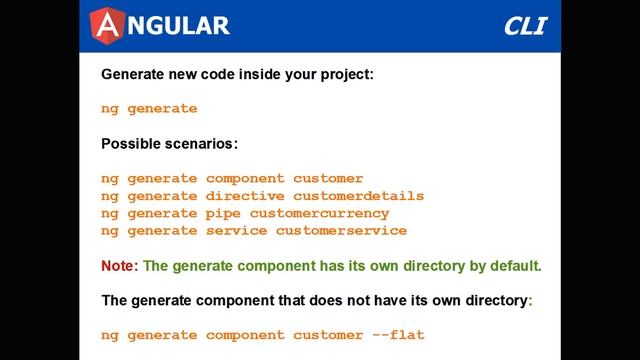 ANGULAR

CLI

Generate new code inside your project:

ng generate

Possible scenarios:

ng generate component customer
ng generate directive customerdetails
ng generate pipe customercurrency
ng generate service customerservice

Note: The generate component has its own directory by default.

The generate component that does not have its own directory:

ng generate component customer --flat